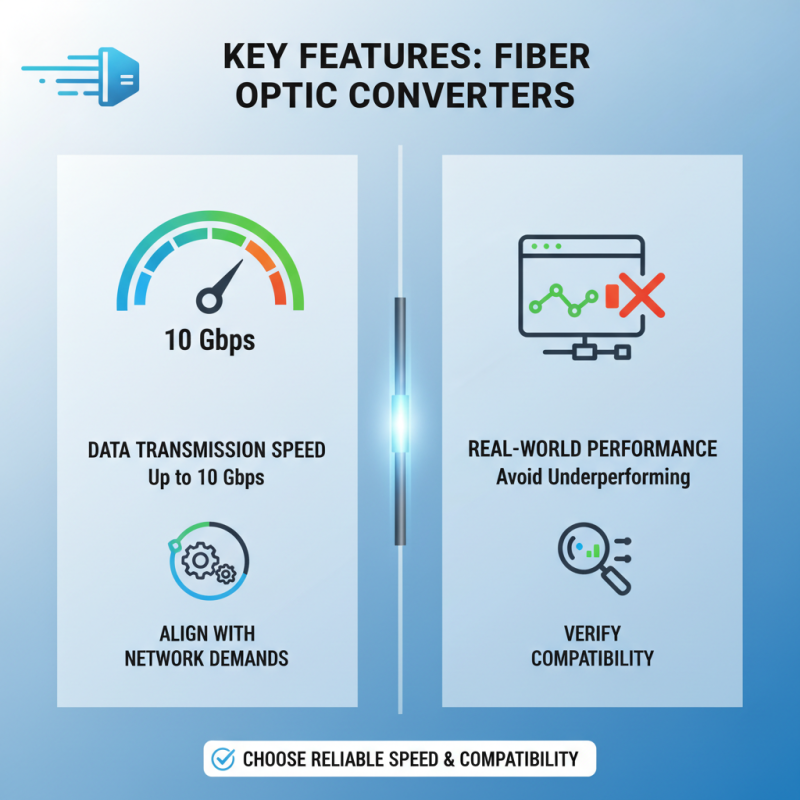 KEY FEATURES: FIBER OPTIC CONVERTERS

10 Gbps

DATA TRANSMISSION SPEED
Up to 10 Gbps

ALIGN WITH NETWORK DEMANDS

REAL-WORLD PERFORMANCE
Avoid Underperforming

VERIFY COMPATIBILITY

CHOOSE RELIABLE SPEED & COMPATIBILITY